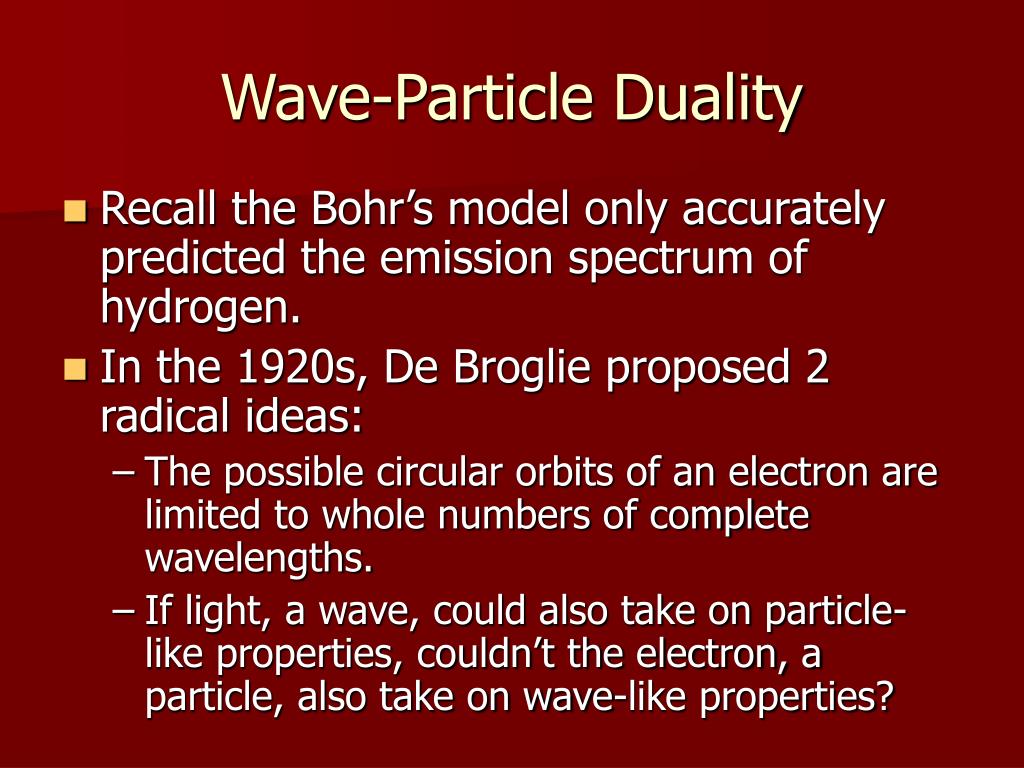 Wave-Particle Duality

Recall the Bohr’s model only accurately predicted the emission spectrum of hydrogen.

In the 1920s, De Broglie proposed 2 radical ideas:

– The possible circular orbits of an electron are limited to whole numbers of complete wavelengths.

– If light, a wave, could also take on particle-like properties, couldn’t the electron, a particle, also take on wave-like properties?